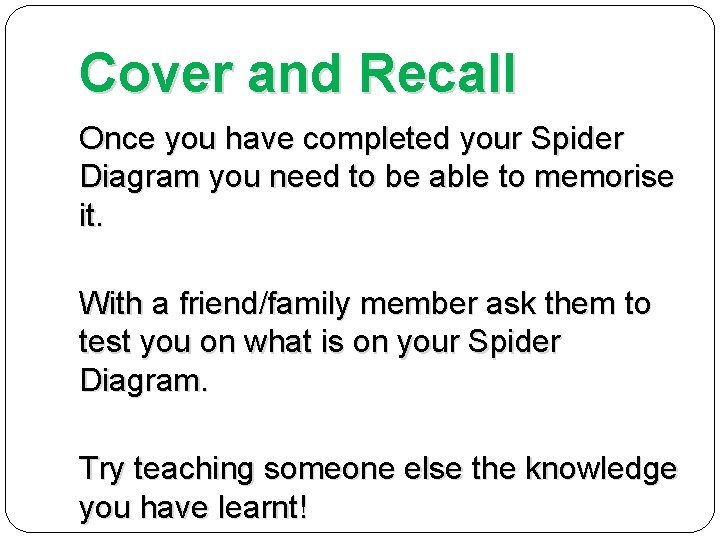 Cover and Recall

Once you have completed your Spider Diagram you need to be able to memorise it.

With a friend/family member ask them to test you on what is on your Spider Diagram.

Try teaching someone else the knowledge you have learnt!